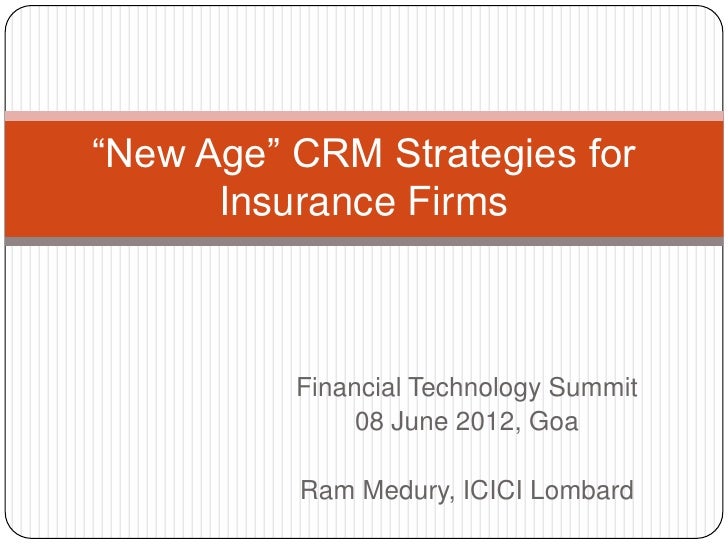 “New Age” CRM Strategies for Insurance Firms

Financial Technology Summit
08 June 2012, Goa

Ram Medury, ICICI Lombard